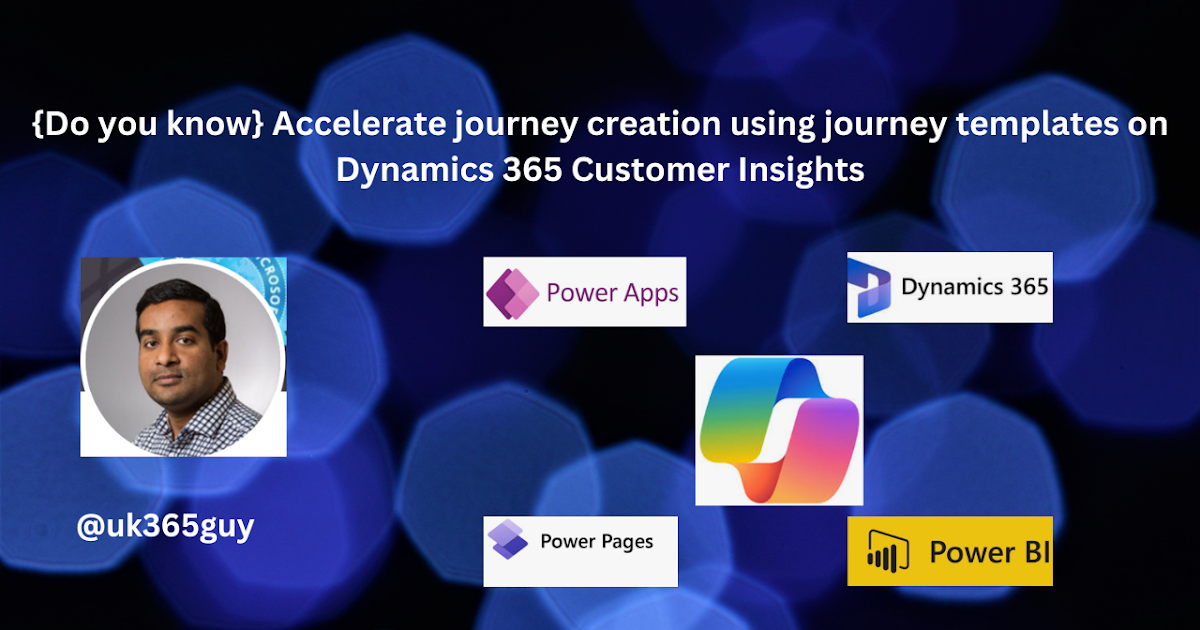 {Do you know} Accelerate journey creation using journey templates on Dynamics 365 Customer Insights

Power Apps

Dynamics 365

@uk365guy

Power Pages

Power BI